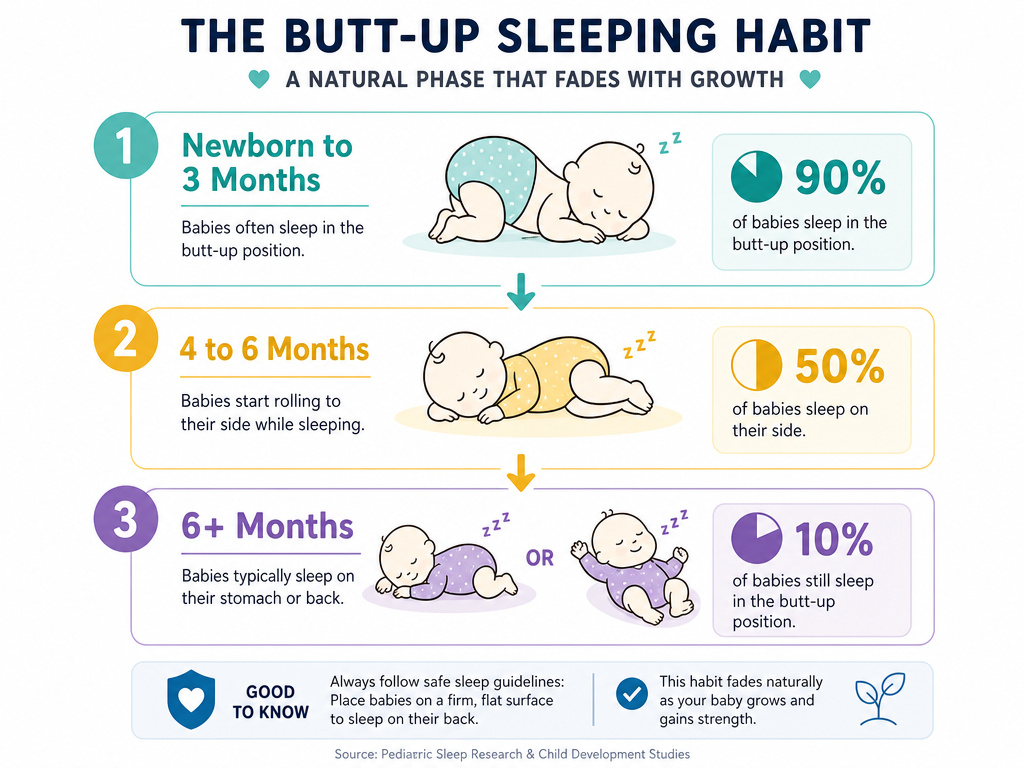 THE BUTT-UP SLEEPING HABIT

A NATURAL PHASE THAT FADES WITH GROWTH

1

Newborn to 3 Months

Babies often sleep in the butt-up position.

z z z

90%

of babies sleep in the butt-up position.

2

4 to 6 Months

Babies start rolling to their side while sleeping.

z z z

50%

of babies sleep on their side.

3

6+ Months

Babies typically sleep on their stomach or back.

z z z

OR

z z z

10%

of babies still sleep in the butt-up position.

GOOD TO KNOW

Always follow safe sleep guidelines: Place babies on a firm, flat surface to sleep on their back.

This habit fades naturally as your baby grows and gains strength.

Source: Pediatric Sleep Research & Child Development Studies